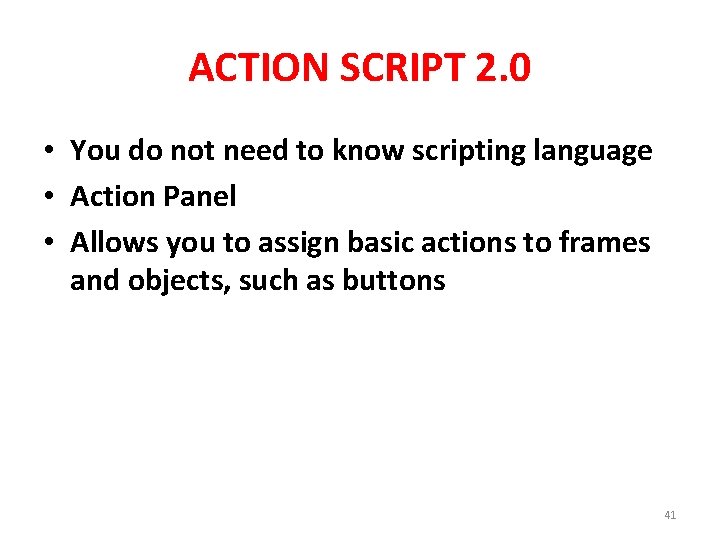 ACTION SCRIPT 2.0

• You do not need to know scripting language
• Action Panel
• Allows you to assign basic actions to frames and objects, such as buttons

41